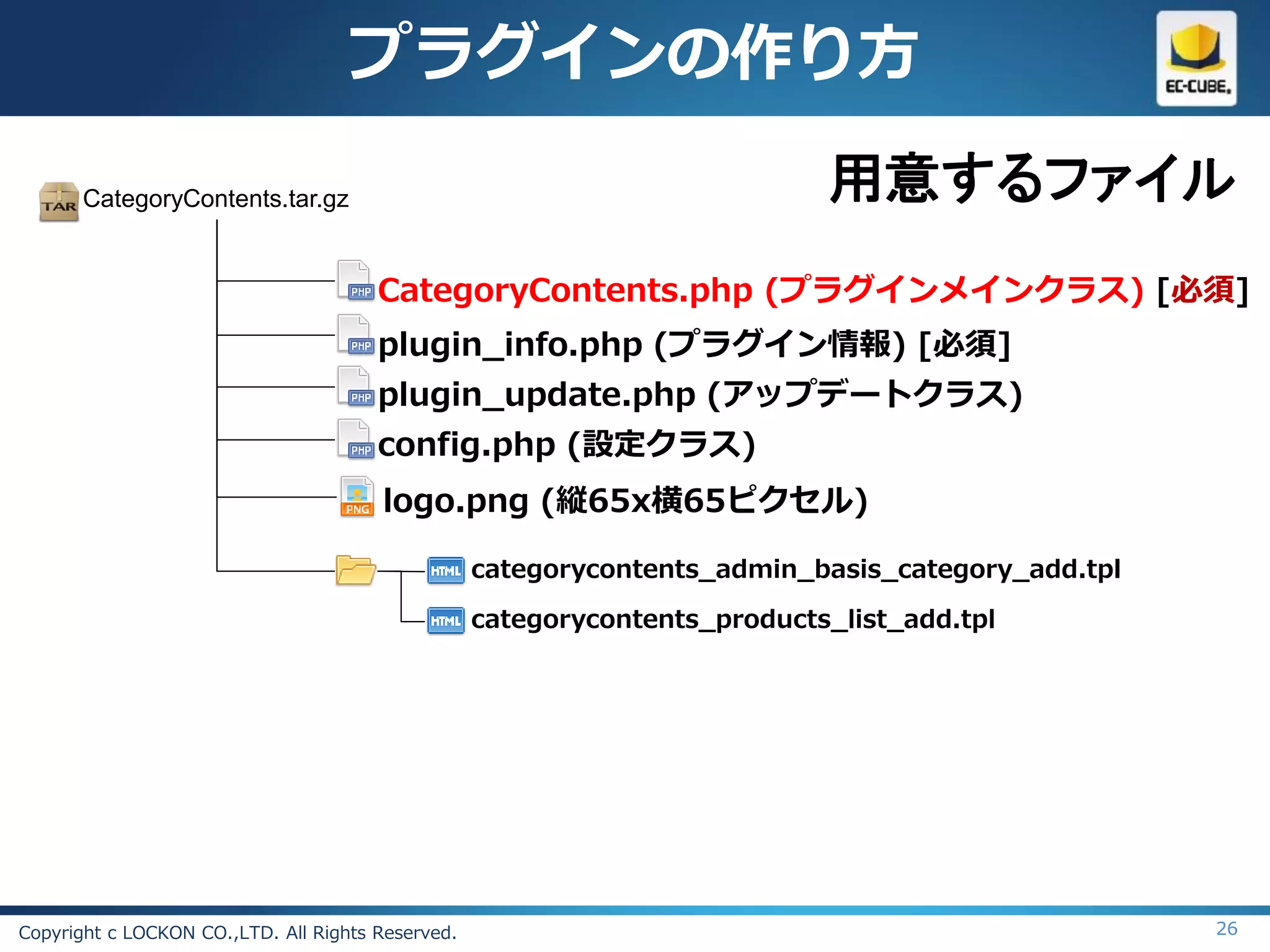 プラグインの作り方

EC-CUBE.

用意するファイル

TAR CategoryContents.tar.gz

PHP CategoryContents.php (プラグインメインクラス) [必須]

PHP plugin_info.php (プラグイン情報) [必須]

PHP plugin_update.php (アップデートクラス)

PHP config.php (設定クラス)

PNG logo.png (縦65x横65ピクセル)

HTML categorycontents_admin_basis_category_add.tpl

HTML categorycontents_products_list_add.tpl

Copyright c LOCKON CO.,LTD. All Rights Reserved.

26